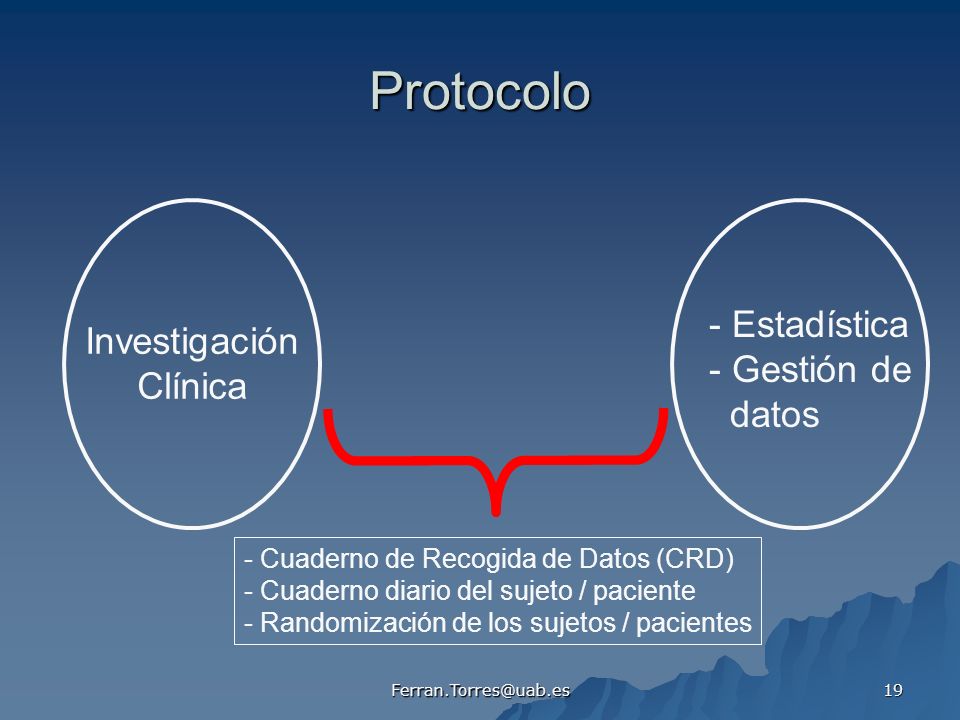 Protocolo

Investigación Clínica

- Estadística
- Gestión de datos

- Cuaderno de Recogida de Datos (CRD)
- Cuaderno diario del sujeto / paciente
- Randomización de los sujetos / pacientes

Ferran.Torres@uab.es

19